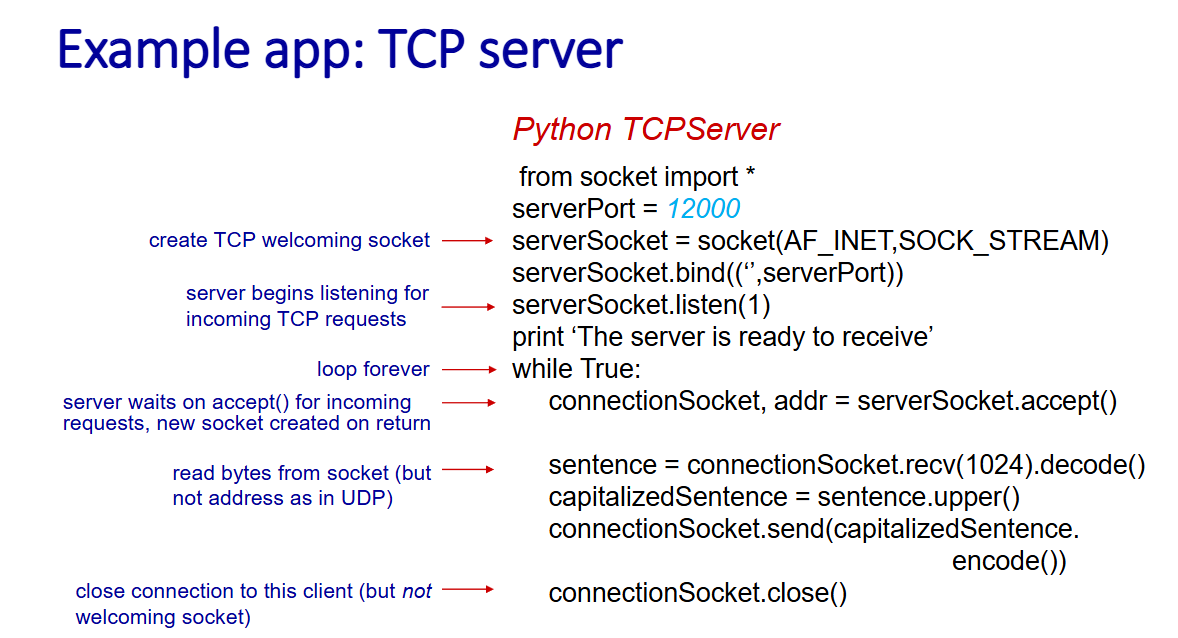 Example app: TCP server

Python TCPServer

from socket import *
serverPort = 12000
create TCP welcoming socket
serverSocket = socket(AF_INET,SOCK_STREAM)
serverSocket.bind((‘’,serverPort))
server begins listening for incoming TCP requests
serverSocket.listen(1)
print ‘The server is ready to receive’
loop forever
while True:
server waits on accept() for incoming requests, new socket created on return
connectionSocket, addr = serverSocket.accept()

read bytes from socket (but not address as in UDP)
sentence = connectionSocket.recv(1024).decode()
capitalizedSentence = sentence.upper()
connectionSocket.send(capitalizedSentence.encode())
close connection to this client (but not welcoming socket)
connectionSocket.close()